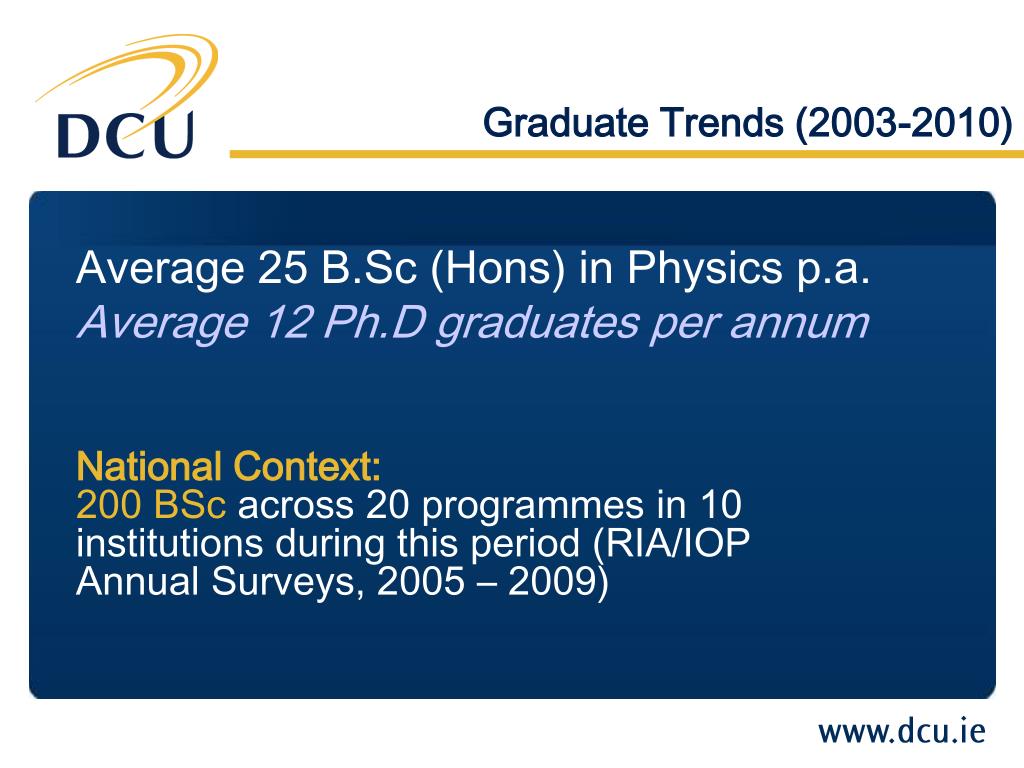 DCU

Graduate Trends (2003-2010)

Average 25 B.Sc (Hons) in Physics p.a.
Average 12 Ph.D graduates per annum

National Context:
200 BSc across 20 programmes in 10 institutions during this period (RIA/IOP Annual Surveys, 2005 – 2009)

www.dcu.ie